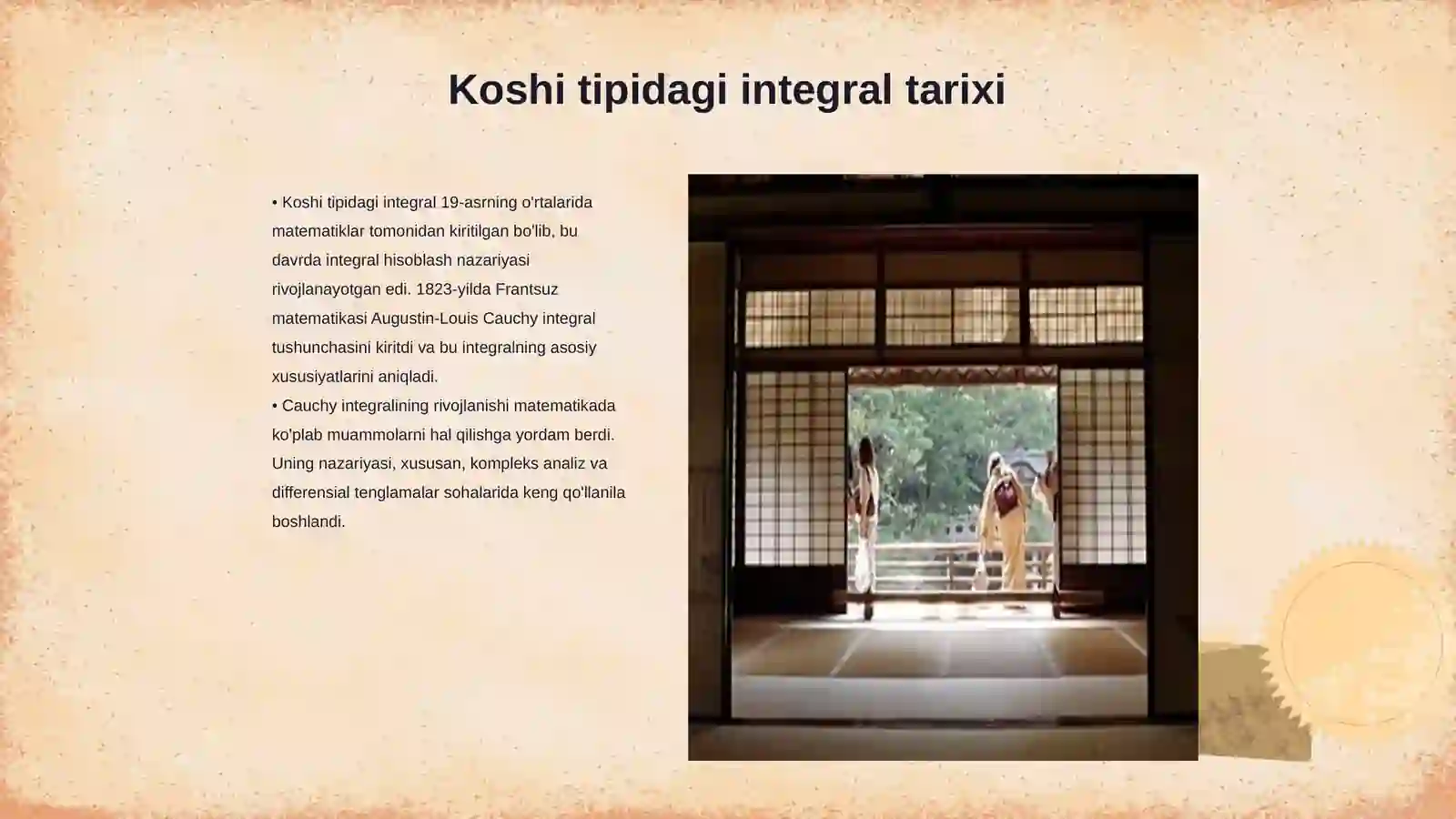 Koshi tipidagi integral tarixi

• Koshi tipidagi integral 19-asrning o'rtalarida matematiklar tomonidan kiritilgan bo'lib, bu davrda integral hisoblash nazariyasi rivojlanayotgan edi. 1823-yilda Frantsuz matematikasi Augustin-Louis Cauchy integral tushunchasini kiritdi va bu integralning asosiy xususiyatlarini aniqladi.
• Cauchy integralining rivojlanishi matematikada ko'plab muammolarni hal qilishga yordam berdi. Uning nazariyasi, xususan, kompleks analiz va differensial tenglamalar sohalarida keng qo'llanila boshlandi.